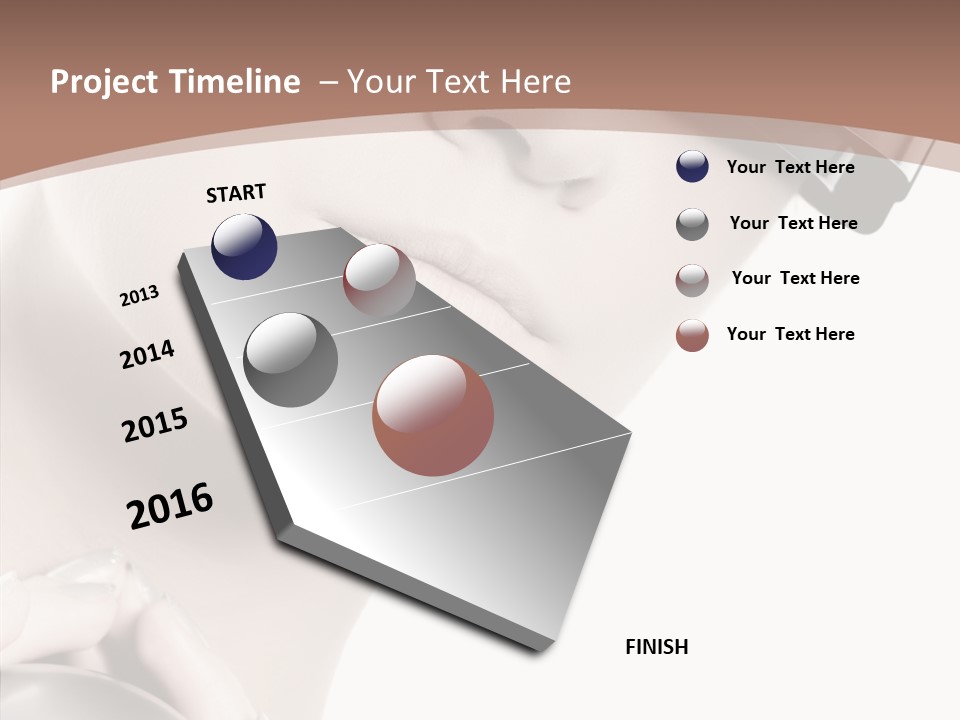 Project Timeline – Your Text Here

START

2013

2014

2015

2016

FINISH

Your Text Here

Your Text Here

Your Text Here

Your Text Here